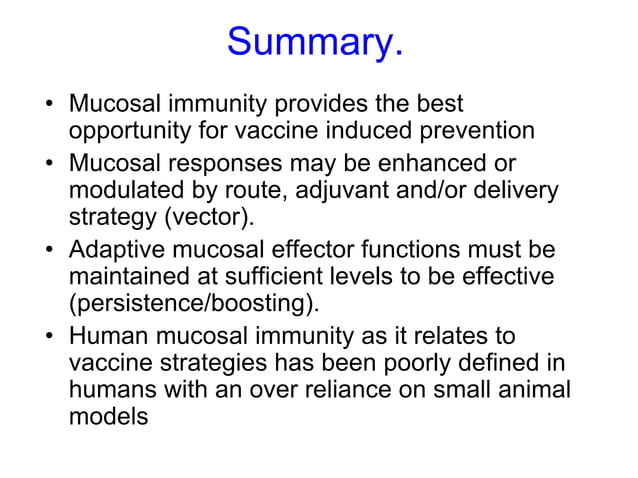 Summary.

• Mucosal immunity provides the best opportunity for vaccine induced prevention

• Mucosal responses may be enhanced or modulated by route, adjuvant and/or delivery strategy (vector).

• Adaptive mucosal effector functions must be maintained at sufficient levels to be effective (persistence/boosting).

• Human mucosal immunity as it relates to vaccine strategies has been poorly defined in humans with an over reliance on small animal models